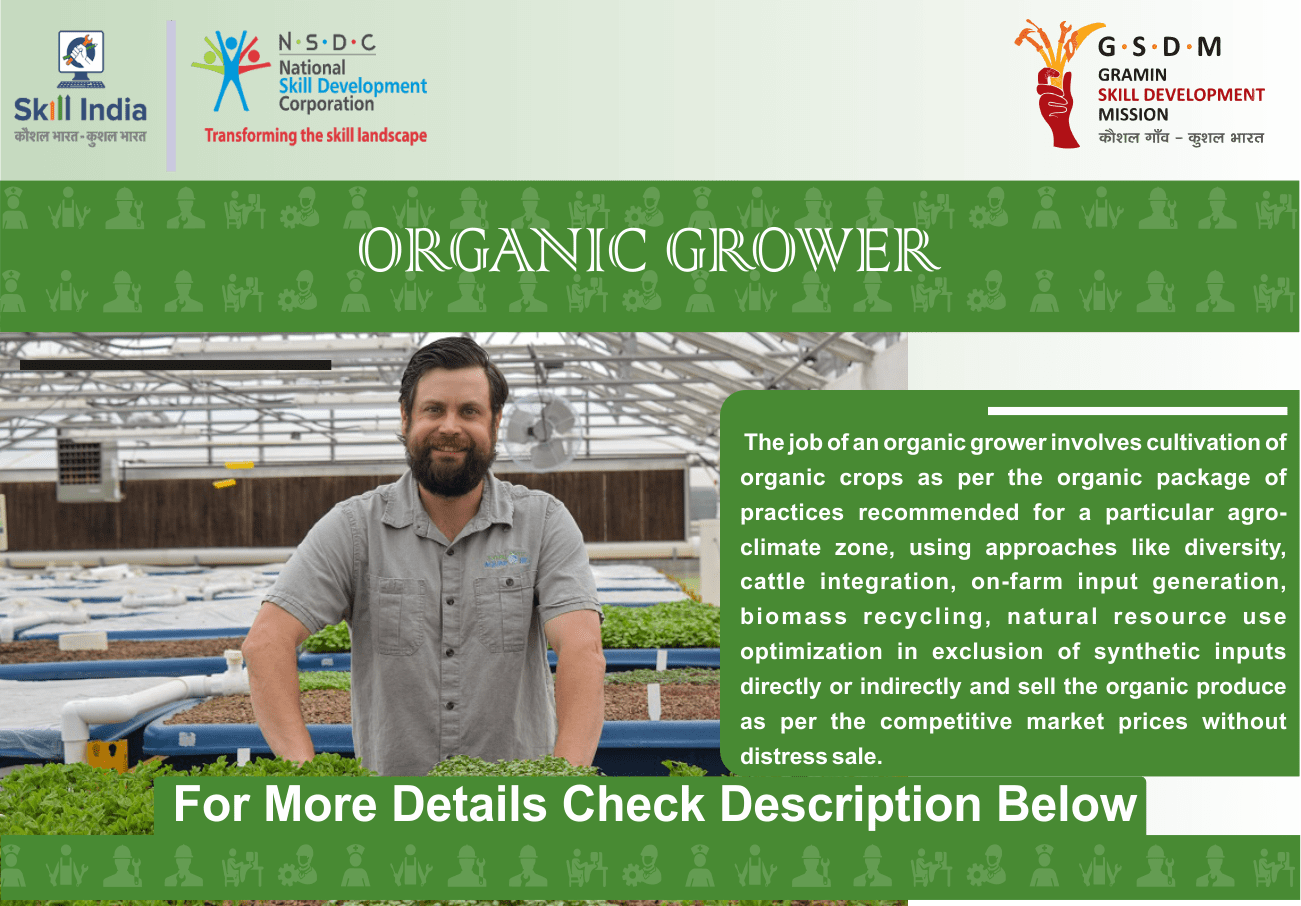 Skill India
कौशल भारत - कुशल भारत

N·S·D·C
National Skill Development Corporation
Transforming the skill landscape

G·S·D·M
GRAMIN SKILL DEVELOPMENT MISSION
कौशल गाँव - कुशल भारत

ORGANIC GROWER

The job of an organic grower involves cultivation of organic crops as per the organic package of practices recommended for a particular agro-climate zone, using approaches like diversity, cattle integration, on-farm input generation, biomass recycling, natural resource use optimization in exclusion of synthetic inputs directly or indirectly and sell the organic produce as per the competitive market prices without distress sale.

For More Details Check Description Below